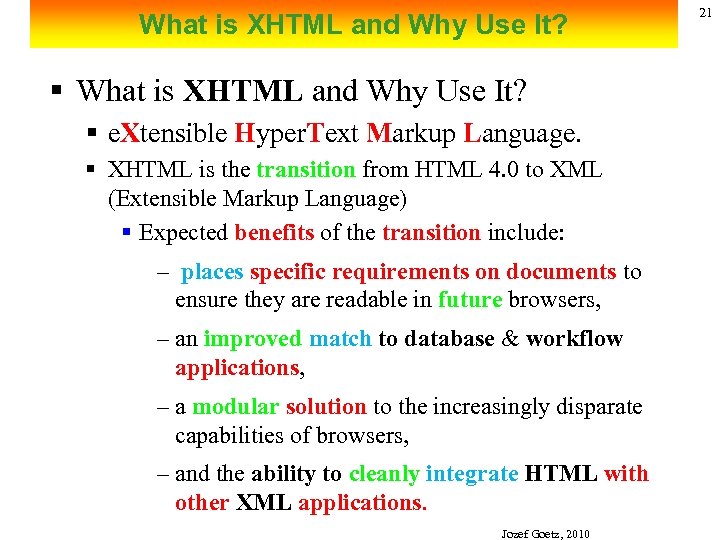 What is XHTML and Why Use It?

21

▪ What is XHTML and Why Use It?

▪ eXtensible HyperText Markup Language.

▪ XHTML is the transition from HTML 4.0 to XML (Extensible Markup Language)

▪ Expected benefits of the transition include:

– places specific requirements on documents to ensure they are readable in future browsers,

– an improved match to database & workflow applications,

– a modular solution to the increasingly disparate capabilities of browsers,

– and the ability to cleanly integrate HTML with other XML applications.

Jozef Goetz, 2010